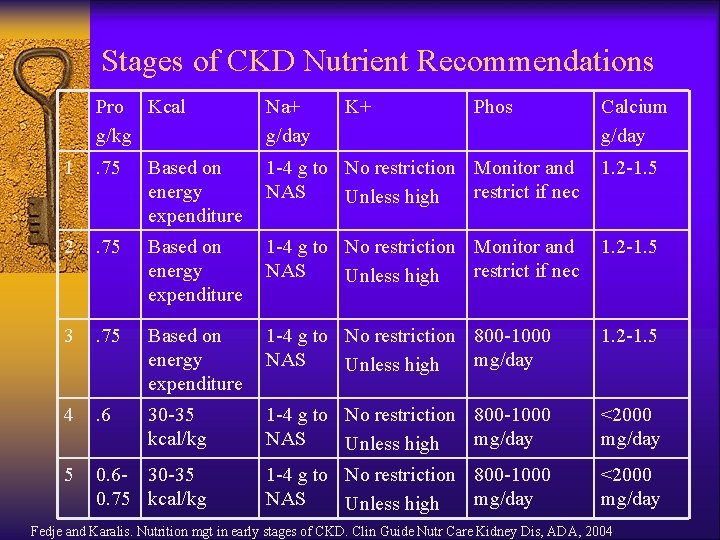 Stages of CKD Nutrient Recommendations

| | Pro g/kg | Kcal | Na+ g/day | K+ | Phos | Calcium g/day |
|---|---|---|---|---|---|---|
| 1 | .75 | Based on energy expenditure | 1-4 g to NAS | No restriction Unless high | Monitor and restrict if nec | 1.2-1.5 |
| 2 | .75 | Based on energy expenditure | 1-4 g to NAS | No restriction Unless high | Monitor and restrict if nec | 1.2-1.5 |
| 3 | .75 | Based on energy expenditure | 1-4 g to NAS | No restriction Unless high | 800-1000 mg/day | 1.2-1.5 |
| 4 | .6 | 30-35 kcal/kg | 1-4 g to NAS | No restriction Unless high | 800-1000 mg/day | <2000 mg/day |
| 5 | 0.6-0.75 | 30-35 kcal/kg | 1-4 g to NAS | No restriction Unless high | 800-1000 mg/day | <2000 mg/day |

Fedje and Karalis. Nutrition mgt in early stages of CKD. Clin Guide Nutr Care Kidney Dis, ADA, 2004